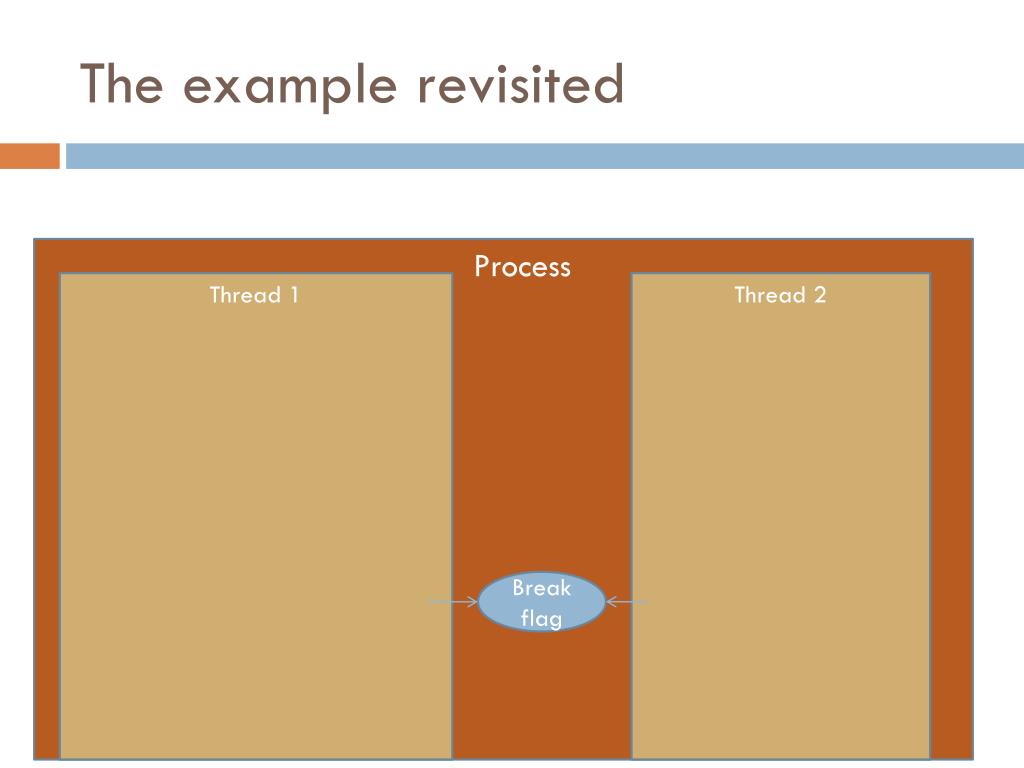 The example revisited

Process

Thread 1

Thread 2

Break flag